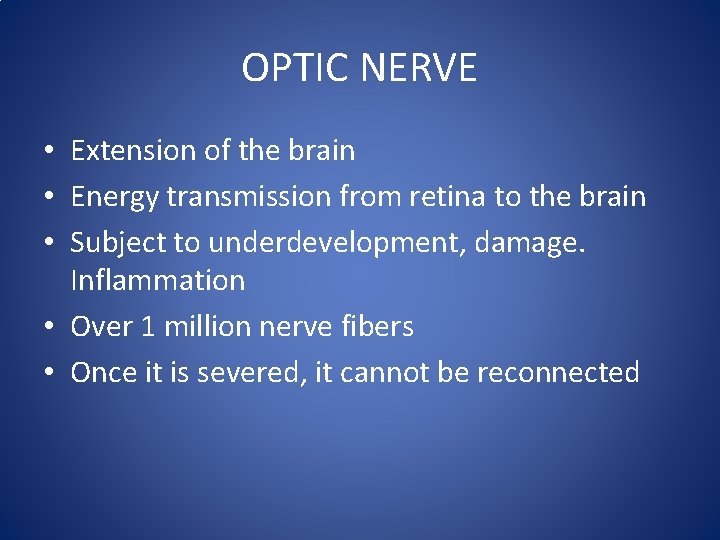 OPTIC NERVE

• Extension of the brain
• Energy transmission from retina to the brain
• Subject to underdevelopment, damage. Inflammation
• Over 1 million nerve fibers
• Once it is severed, it cannot be reconnected